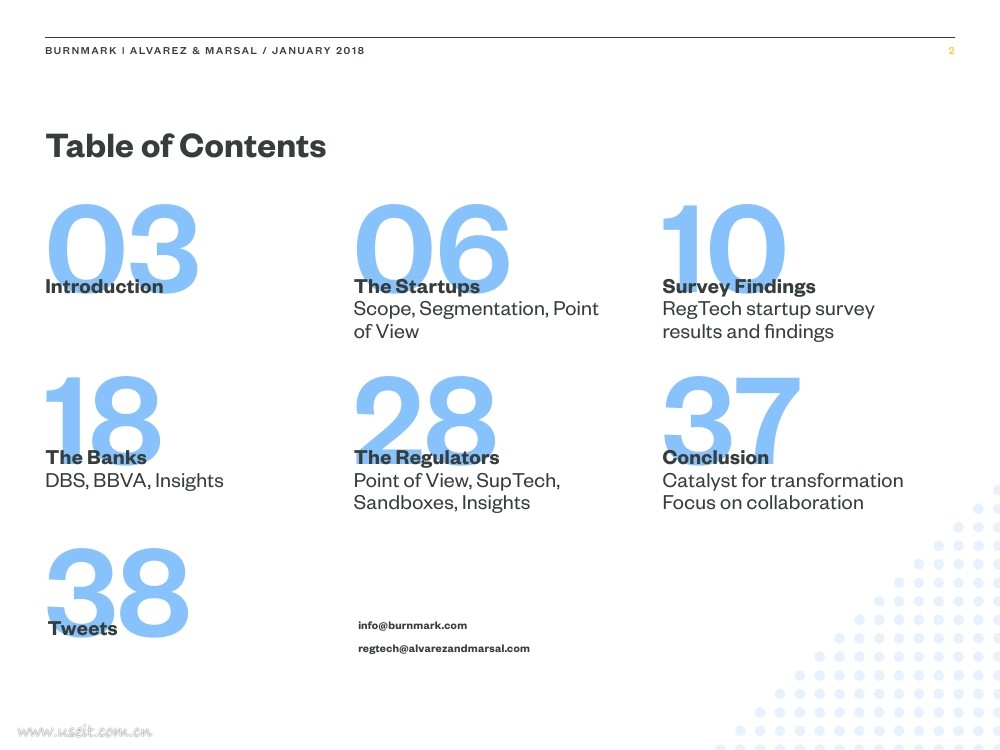 BURNMARK | ALVAREZ & MARSAL / JANUARY 2018

2

Table of Contents

03
Introduction

06
The Startups
Scope, Segmentation, Point of View

10
Survey Findings
RegTech startup survey results and findings

18
The Banks
DBS, BBVA, Insights

28
The Regulators
Point of View, SupTech, Sandboxes, Insights

37
Conclusion
Catalyst for transformation
Focus on collaboration

38
Tweets

info@burnmark.com

regtech@alvarezandmarsal.com

www.useit.com.cn